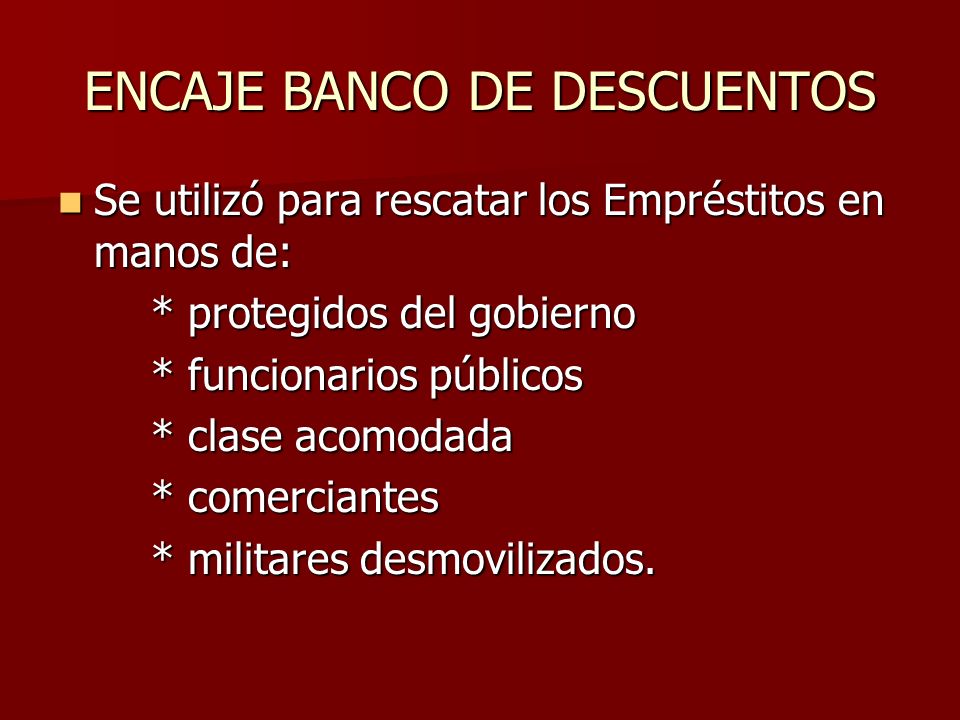 ENCAJE BANCO DE DESCUENTOS

Se utilizó para rescatar los Empréstitos en manos de:

\* protegidos del gobierno
\* funcionarios públicos
\* clase acomodada
\* comerciantes
\* militares desmovilizados.